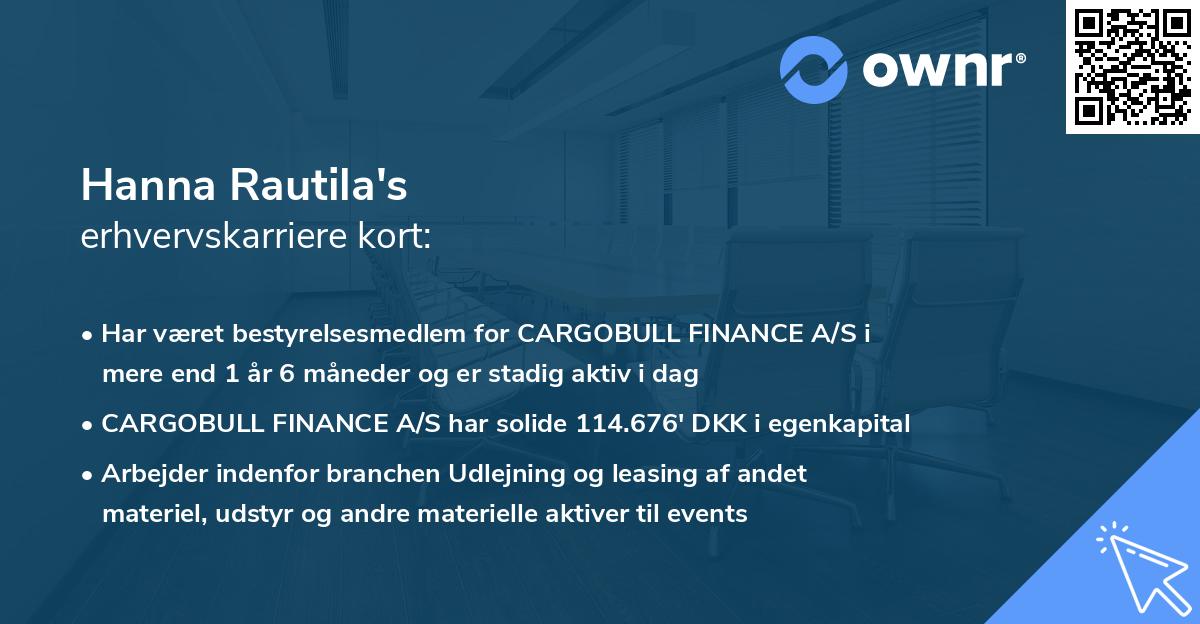 ownr®

Hanna Rautila's
erhvervskarriere kort:

• Har været bestyrelsesmedlem for CARGOBULL FINANCE A/S i mere end 1 år 6 måneder og er stadig aktiv i dag

• CARGOBULL FINANCE A/S har solide 114.676' DKK i egenkapital

• Arbejder indenfor branchen Udlejning og leasing af andet materiel, udstyr og andre materielle aktiver til events